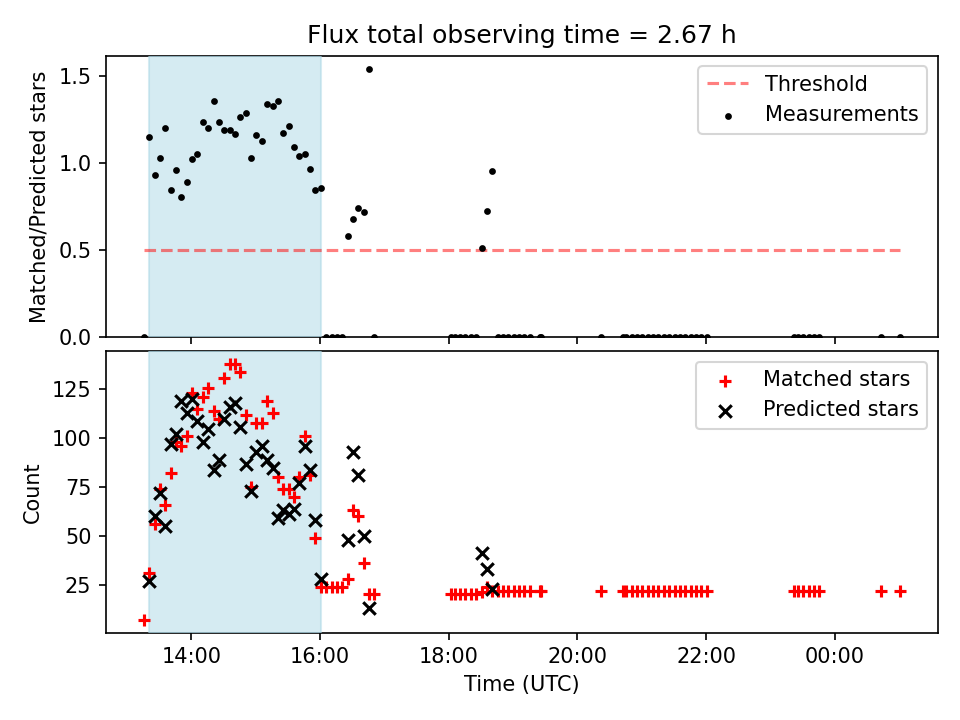 Flux total observing time = 2.67 h

Matched/Predicted stars

1.5
1.0
0.5
0.0

Threshold
Measurements

Count

125
100
75
50
25

Matched stars
Predicted stars

14:00
16:00
18:00
20:00
22:00
00:00

Time (UTC)